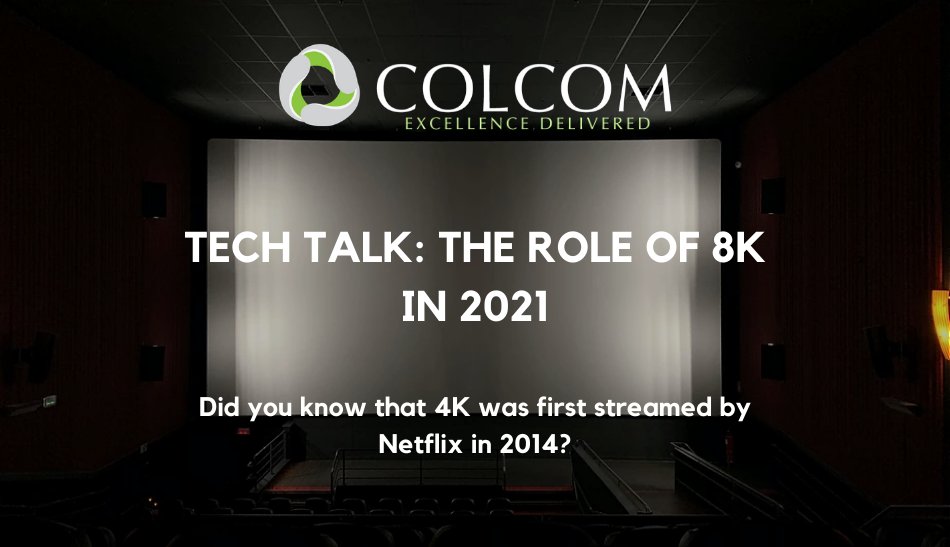 COLCOM
EXCELLENCE DELIVERED

TECH TALK: THE ROLE OF 8K IN 2021

Did you know that 4K was first streamed by Netflix in 2014?